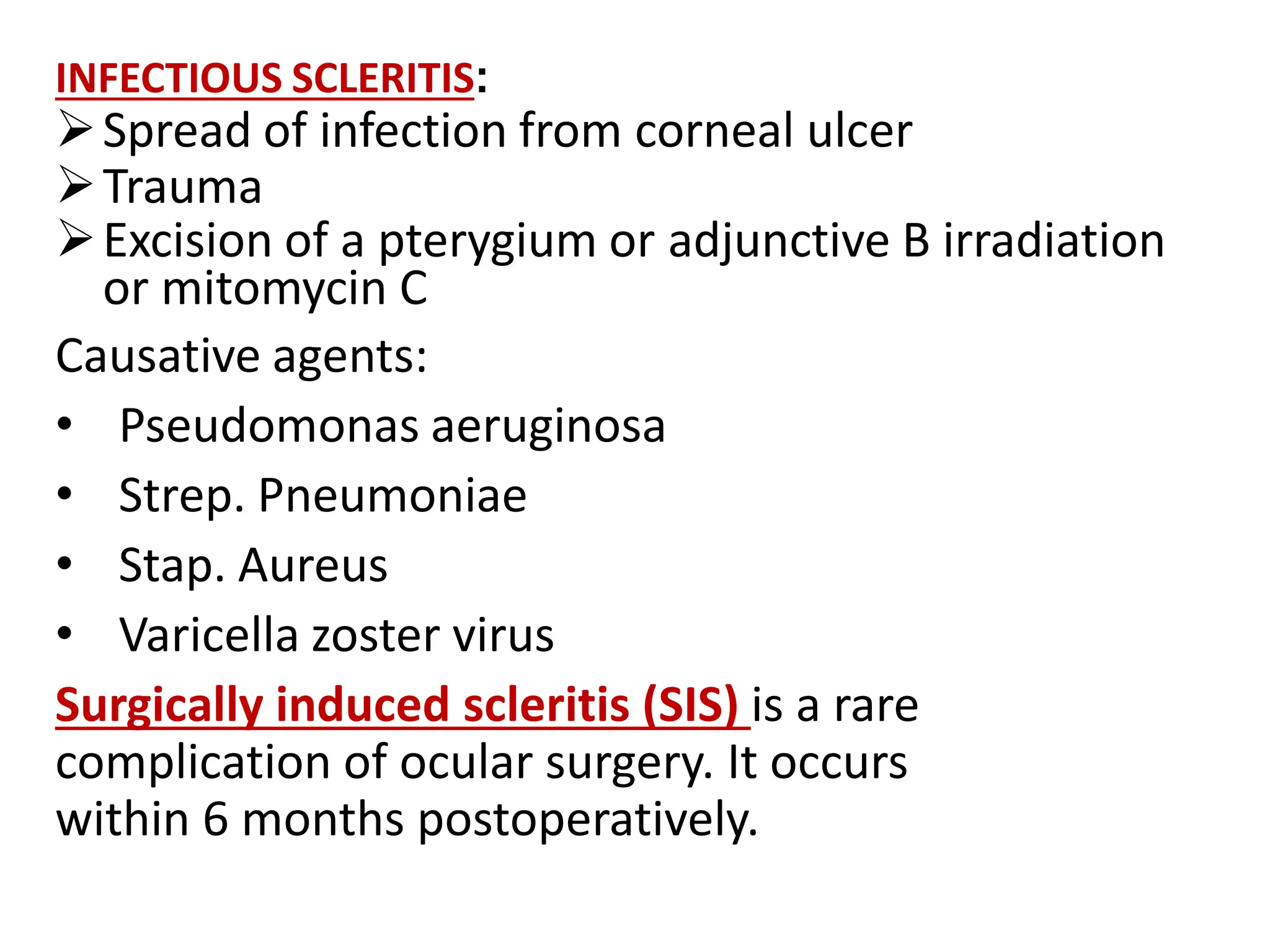 INFECTIOUS SCLERITIS:

➢ Spread of infection from corneal ulcer
➢ Trauma
➢ Excision of a pterygium or adjunctive B irradiation or mitomycin C

Causative agents:

• Pseudomonas aeruginosa
• Strep. Pneumoniae
• Stap. Aureus
• Varicella zoster virus

Surgically induced scleritis (SIS) is a rare complication of ocular surgery. It occurs within 6 months postoperatively.